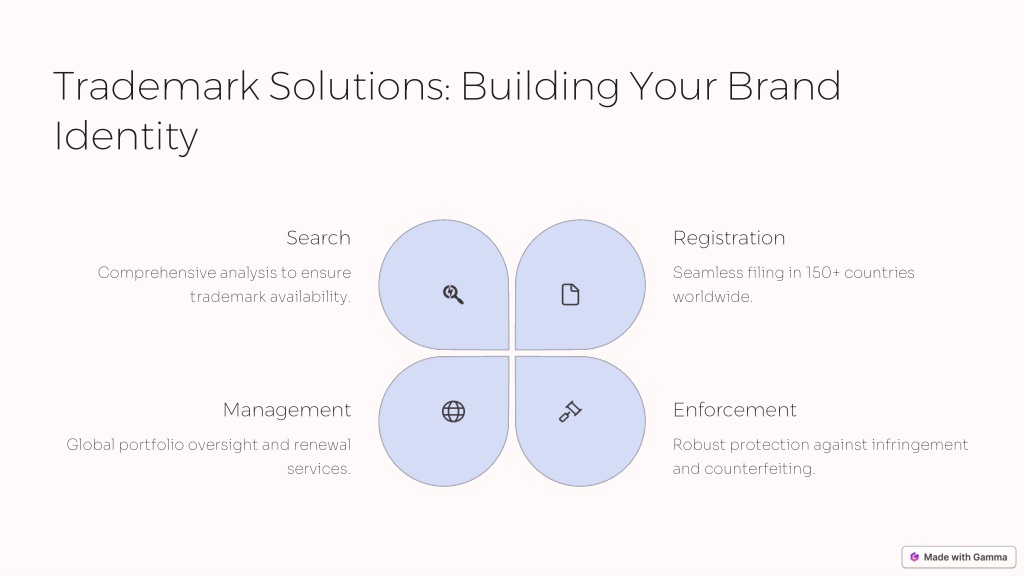 Trademark Solutions: Building Your Brand Identity

Search

Comprehensive analysis to ensure trademark availability.

Registration

Seamless filing in 150+ countries worldwide.

Management

Global portfolio oversight and renewal services.

Enforcement

Robust protection against infringement and counterfeiting.

Made with Gamma